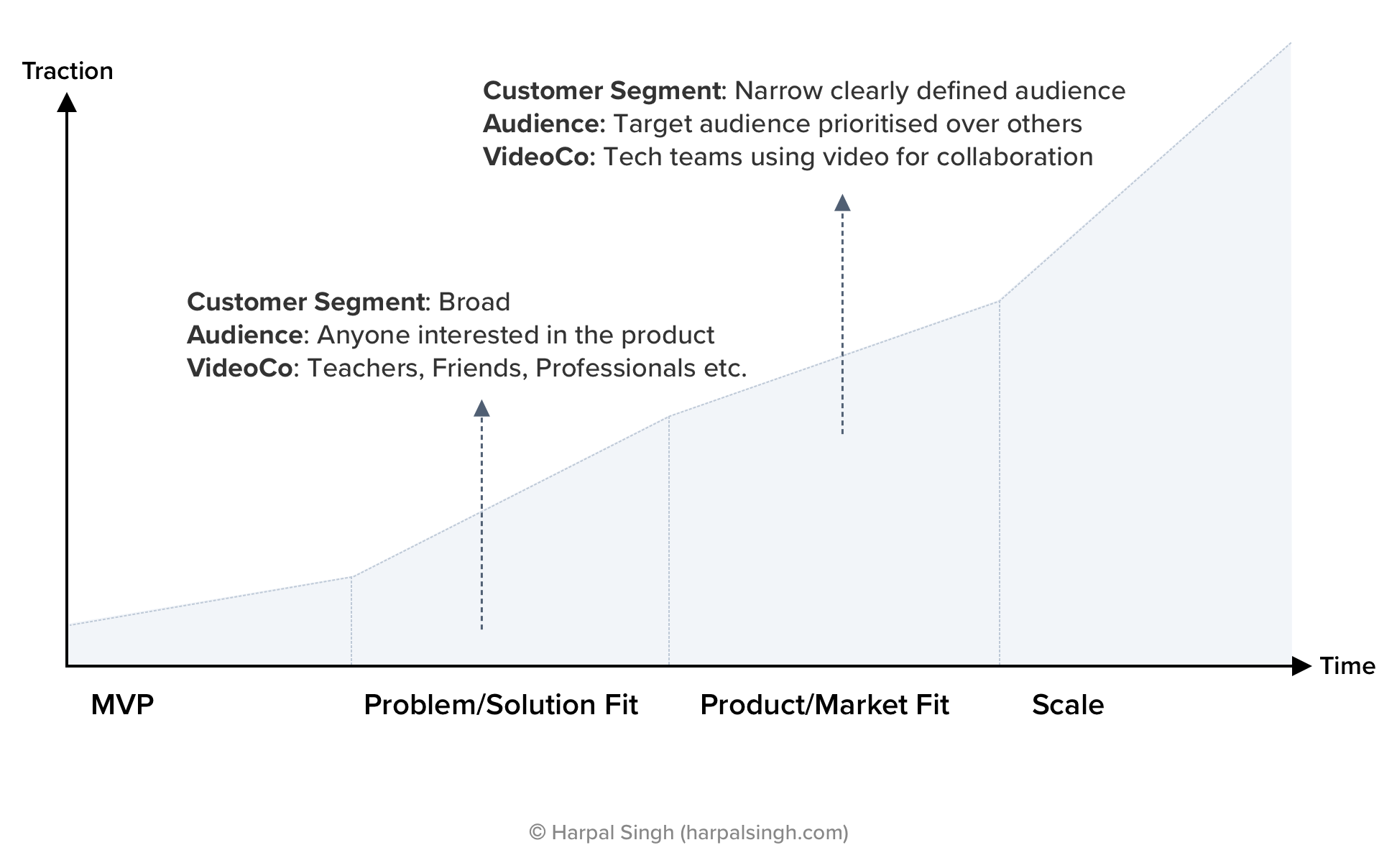 Traction

Customer Segment: Narrow clearly defined audience
Audience: Target audience prioritised over others
VideoCo: Tech teams using video for collaboration

Customer Segment: Broad
Audience: Anyone interested in the product
VideoCo: Teachers, Friends, Professionals etc.

Time

MVP

Problem/Solution Fit

Product/Market Fit

Scale

© Harpal Singh (harpalsingh.com)